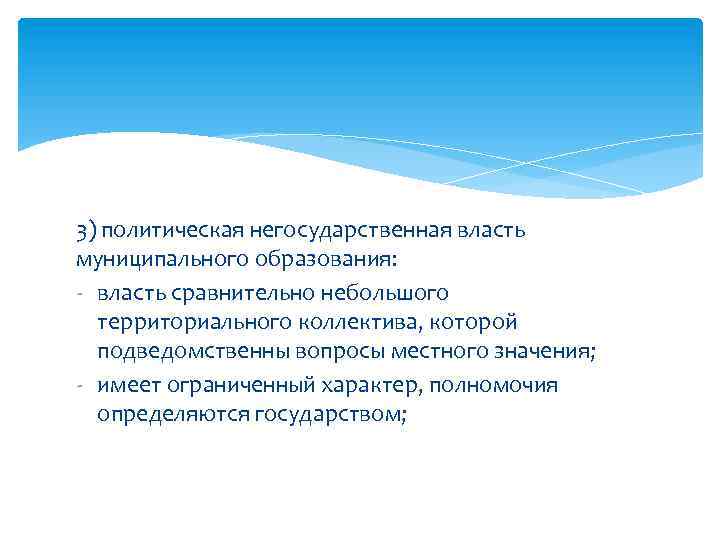 3) политическая негосударственная власть муниципального образования:

- власть сравнительно небольшого территориального коллектива, которой подведомственны вопросы местного значения;
- имеет ограниченный характер, полномочия определяются государством;